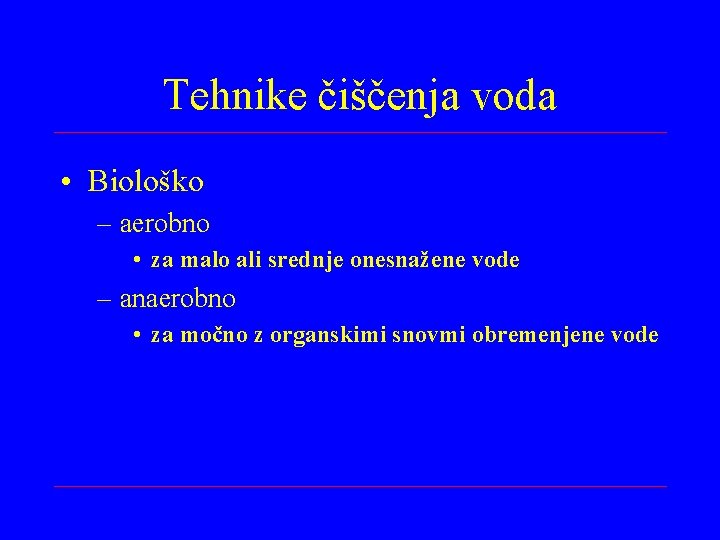 Tehnike čiščenja voda

• Biološko
  – aerobno
    • za malo ali srednje onesnažene vode
  – anaerobno
    • za močno z organskimi snovmi obremenjene vode